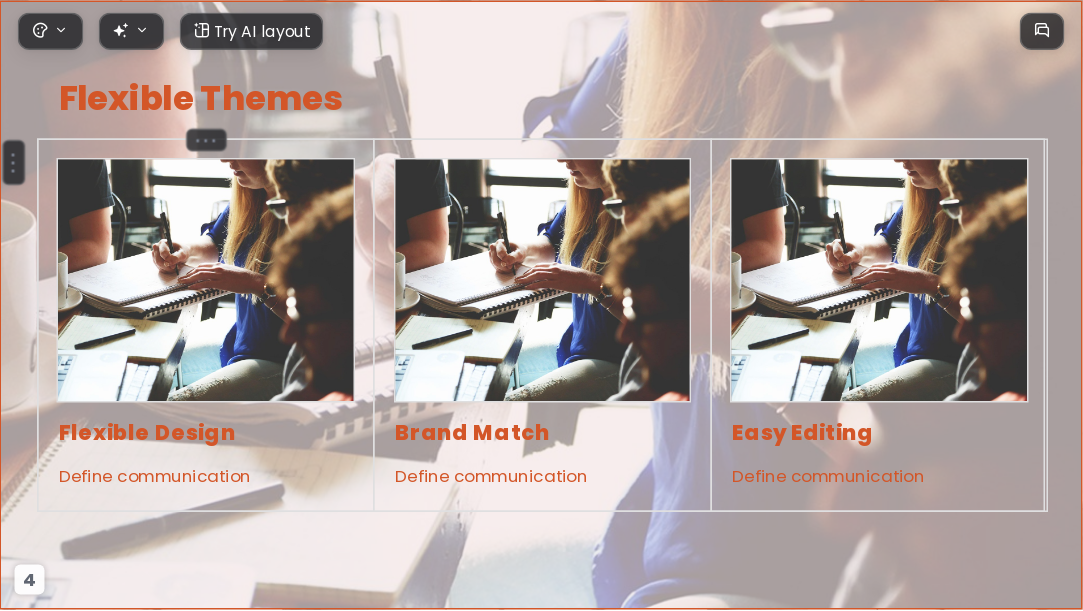 Try AI layout

Flexible Themes

Flexible Design

Define communication

Brand Match

Define communication

Easy Editing

Define communication

4